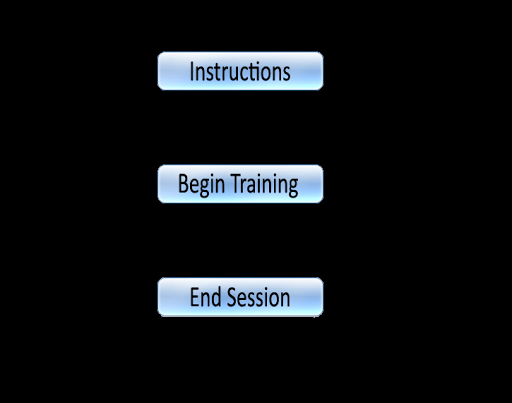 Instructions

Begin Training

End Session